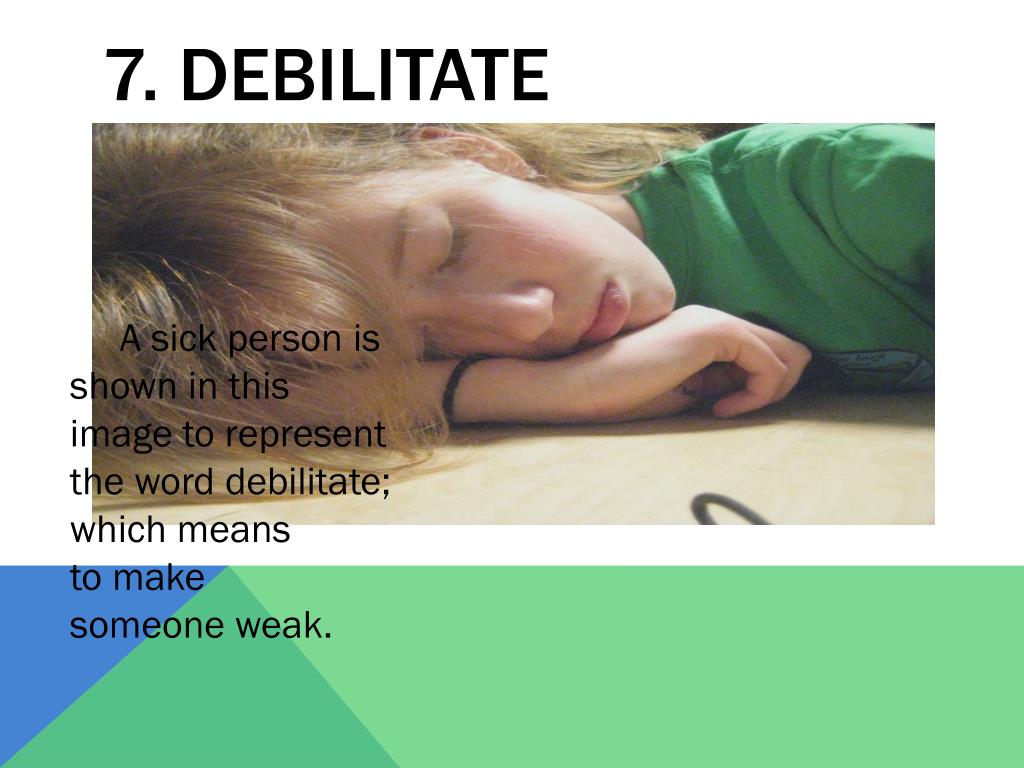 7. DEBILITATE

A sick person is shown in this image to represent the word debilitate; which means to make someone weak.